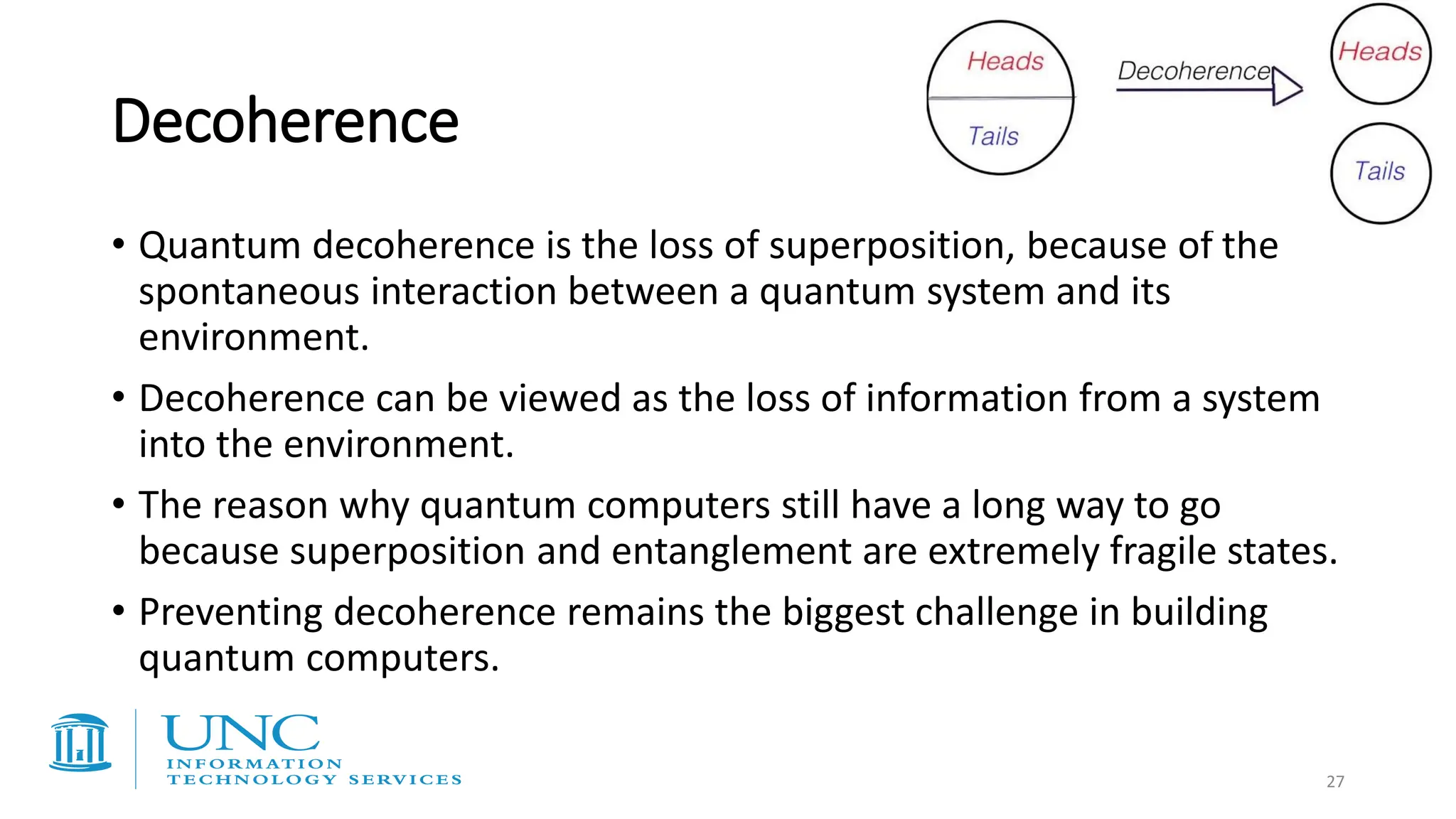 Decoherence

Heads

Tails

Decoherence

Heads

Tails

• Quantum decoherence is the loss of superposition, because of the spontaneous interaction between a quantum system and its environment.

• Decoherence can be viewed as the loss of information from a system into the environment.

• The reason why quantum computers still have a long way to go because superposition and entanglement are extremely fragile states.

• Preventing decoherence remains the biggest challenge in building quantum computers.

UNC
INFORMATION
TECHNOLOGY SERVICES

27